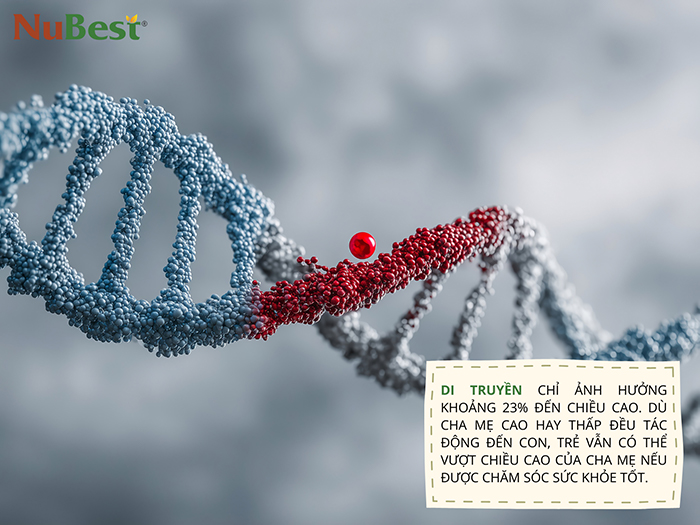 NuBest®

DI TRUYỀN CHỈ ẢNH HƯỞNG KHOẢNG 23% ĐẾN CHIỀU CAO. DÙ CHA MẸ CAO HAY THẤP ĐỀU TÁC ĐỘNG ĐẾN CON, TRẺ VẪN CÓ THỂ VƯỢT CHIỀU CAO CỦA CHA MẸ NẾU ĐƯỢC CHĂM SÓC SỨC KHỎE TỐT.